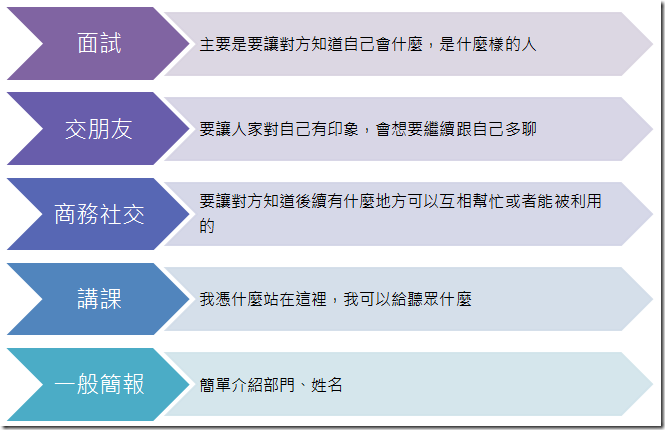 面試

主要是要讓對方知道自己會什麼，是什麼樣的人

交朋友

要讓人家對自己有印象，會想要繼續跟自己多聊

商務社交

要讓對方知道後續有什麼地方可以互相幫忙或者能被利用的

講課

我憑什麼站在這裡，我可以給聽眾什麼

一般簡報

簡單介紹部門、姓名